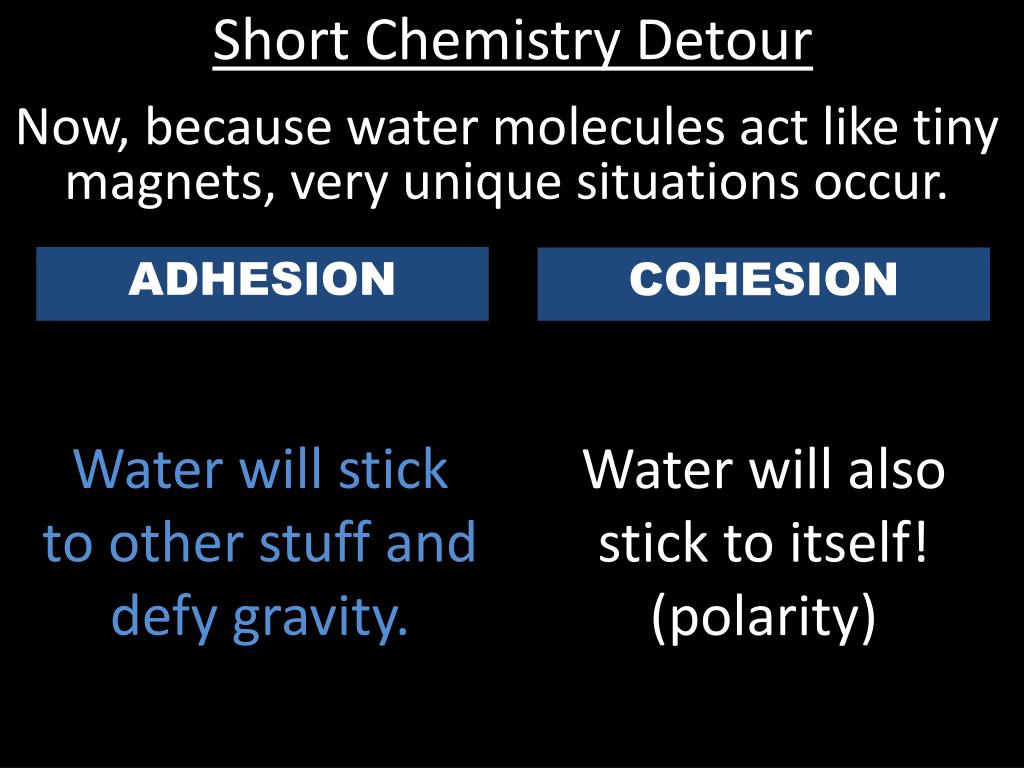 Short Chemistry Detour

Now, because water molecules act like tiny magnets, very unique situations occur.

ADHESION

Water will stick to other stuff and defy gravity.

COHESION

Water will also stick to itself! (polarity)